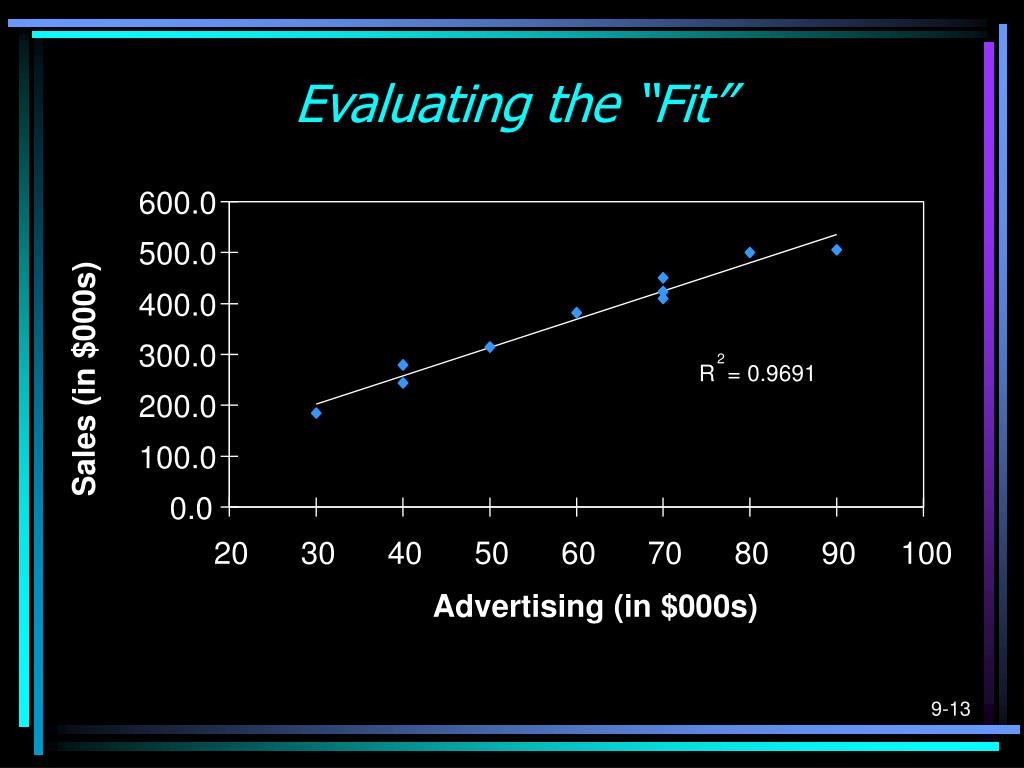 Evaluating the “Fit”

Sales (in \$000s)

600.0
500.0
400.0
300.0
200.0
100.0
0.0

$R^2 = 0.9691$

20 30 40 50 60 70 80 90 100

Advertising (in \$000s)

9-13